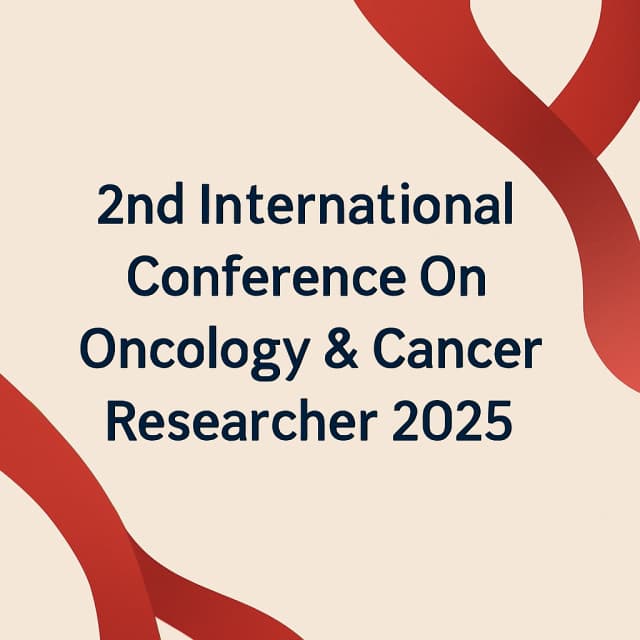 2nd International Conference On Oncology & Cancer Researcher 2025